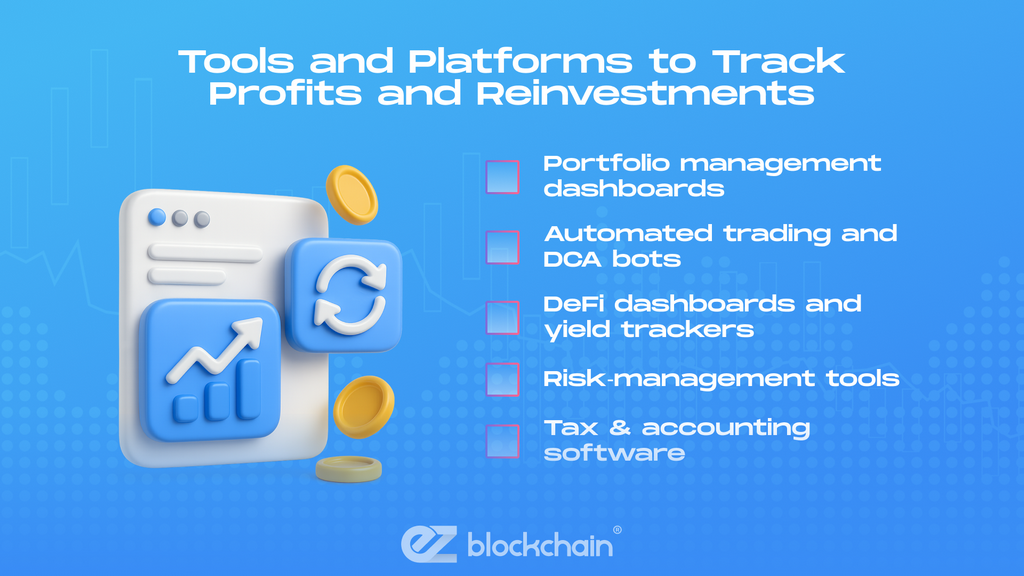 Tools and Platforms to Track Profits and Reinvestments

Portfolio management dashboards

Automated trading and DCA bots

DeFi dashboards and yield trackers

Risk-management tools

Tax & accounting software

ez blockchain®